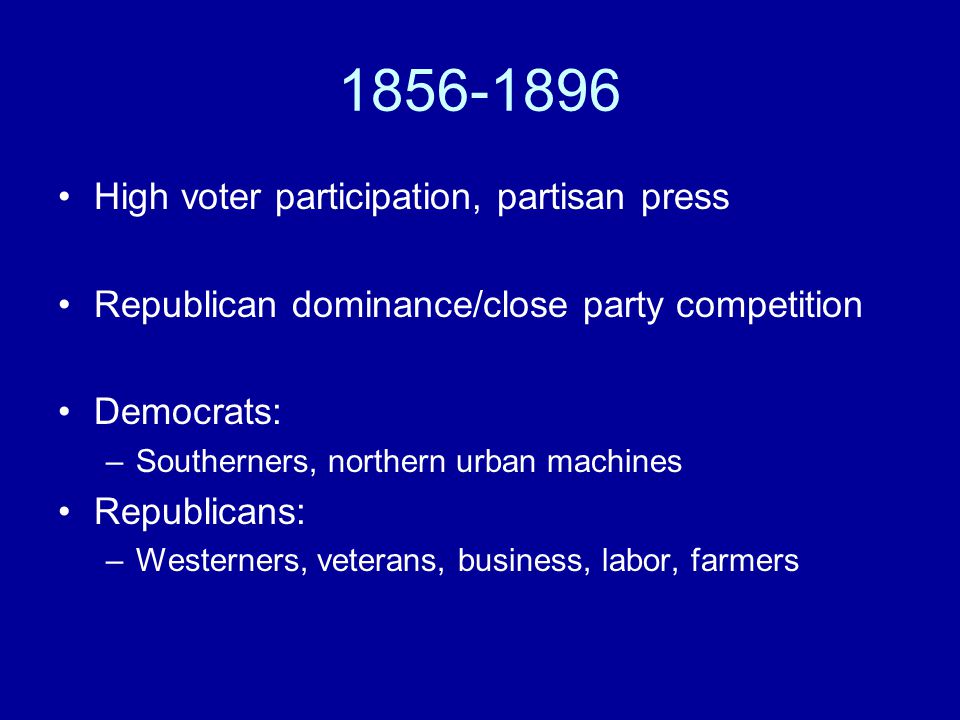 1856-1896

• High voter participation, partisan press

• Republican dominance/close party competition

• Democrats:
– Southerners, northern urban machines

• Republicans:
– Westerners, veterans, business, labor, farmers